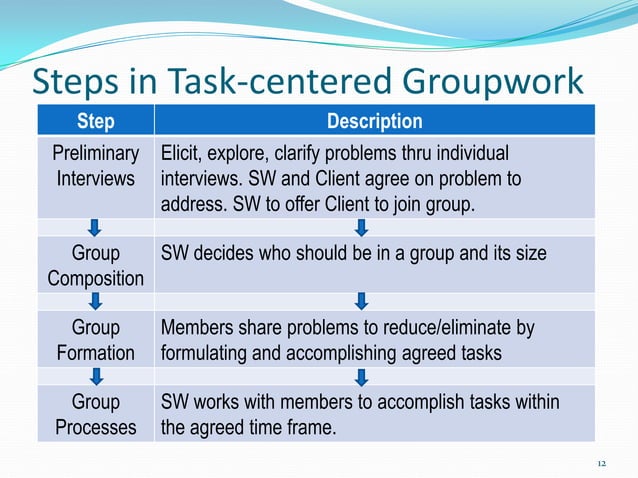 Steps in Task-centered Groupwork

| Step | Description |
|---|---|
| Preliminary Interviews | Elicit, explore, clarify problems thru individual interviews. SW and Client agree on problem to address. SW to offer Client to join group. |
| Group Composition | SW decides who should be in a group and its size |
| Group Formation | Members share problems to reduce/eliminate by formulating and accomplishing agreed tasks |
| Group Processes | SW works with members to accomplish tasks within the agreed time frame. |

12